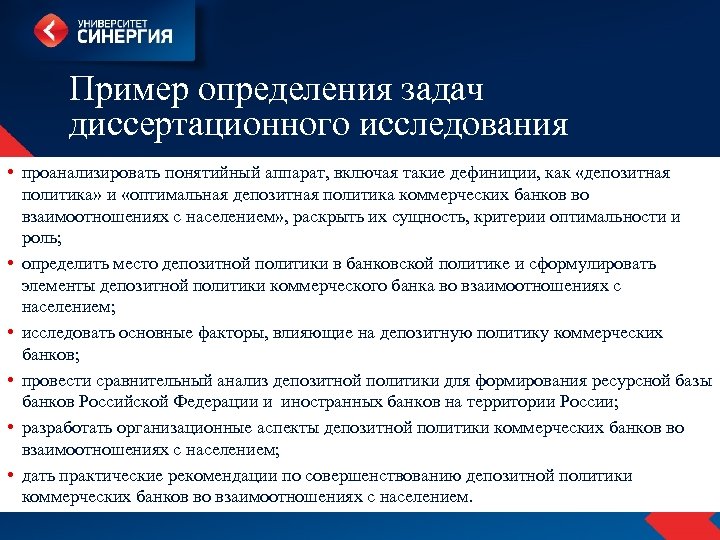 УНИВЕРСИТЕТ
СИНЕРГИЯ

Пример определения задач диссертационного исследования

• проанализировать понятийный аппарат, включая такие дефиниции, как «депозитная политика» и «оптимальная депозитная политика коммерческих банков во взаимоотношениях с населением», раскрыть их сущность, критерии оптимальности и роль;
• определить место депозитной политики в банковской политике и сформулировать элементы депозитной политики коммерческого банка во взаимоотношениях с населением;
• исследовать основные факторы, влияющие на депозитную политику коммерческих банков;
• провести сравнительный анализ депозитной политики для формирования ресурсной базы банков Российской Федерации и иностранных банков на территории России;
• разработать организационные аспекты депозитной политики коммерческих банков во взаимоотношениях с населением;
• дать практические рекомендации по совершенствованию депозитной политики коммерческих банков во взаимоотношениях с населением.